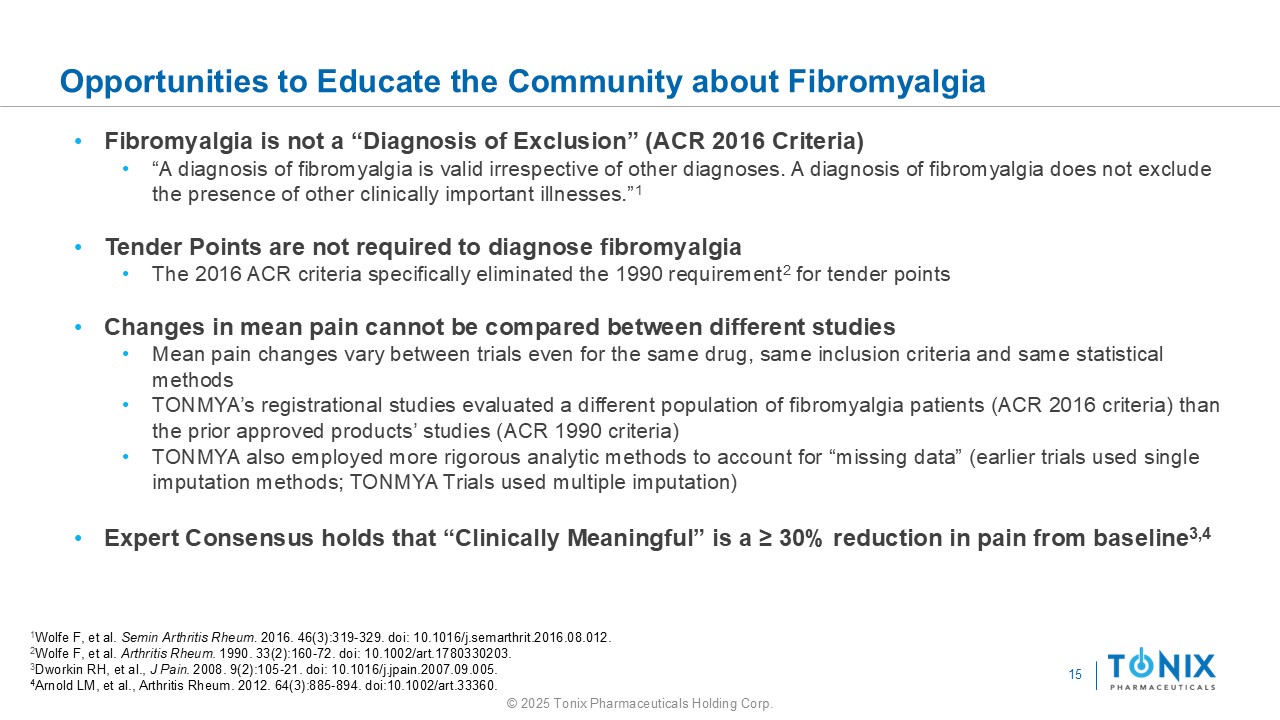 Opportunities to Educate the Community about Fibromyalgia

• Fibromyalgia is not a “Diagnosis of Exclusion” (ACR 2016 Criteria)
  • “A diagnosis of fibromyalgia is valid irrespective of other diagnoses. A diagnosis of fibromyalgia does not exclude the presence of other clinically important illnesses.”$^1$

• Tender Points are not required to diagnose fibromyalgia
  • The 2016 ACR criteria specifically eliminated the 1990 requirement$^2$ for tender points

• Changes in mean pain cannot be compared between different studies
  • Mean pain changes vary between trials even for the same drug, same inclusion criteria and same statistical methods
  • TONMYA’s registrational studies evaluated a different population of fibromyalgia patients (ACR 2016 criteria) than the prior approved products’ studies (ACR 1990 criteria)
  • TONMYA also employed more rigorous analytic methods to account for “missing data” (earlier trials used single imputation methods; TONMYA Trials used multiple imputation)

• Expert Consensus holds that “Clinically Meaningful” is a ≥ 30% reduction in pain from baseline$^{3,4}$

$^1$Wolfe F, et al. Semin Arthritis Rheum. 2016. 46(3):319-329. doi: 10.1016/j.semarthrit.2016.08.012.
$^2$Wolfe F, et al. Arthritis Rheum. 1990. 33(2):160-72. doi: 10.1002/art.1780330203.
$^3$Dworkin RH, et al., J Pain. 2008. 9(2):105-21. doi: 10.1016/j.jpain.2007.09.005.
$^4$Arnold LM, et al., Arthritis Rheum. 2012. 64(3):885-894. doi:10.1002/art.33360.

15

TONIX PHARMACEUTICALS

© 2025 Tonix Pharmaceuticals Holding Corp.